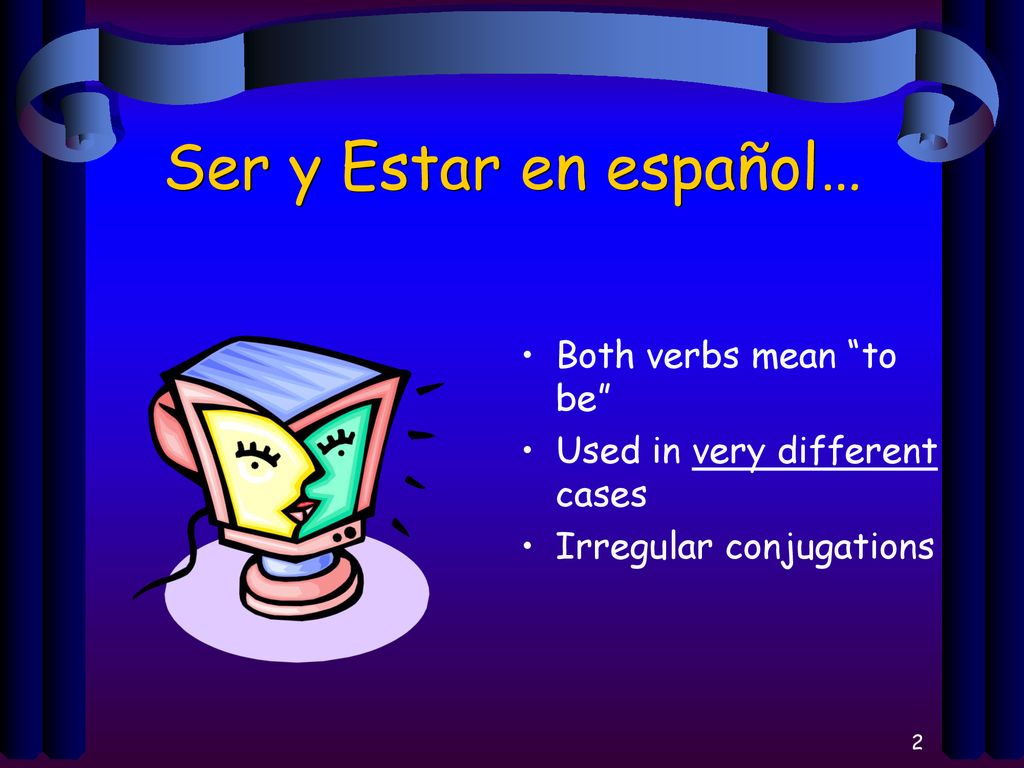 Ser y Estar en español…

• Both verbs mean “to be”
• Used in very different cases
• Irregular conjugations

2